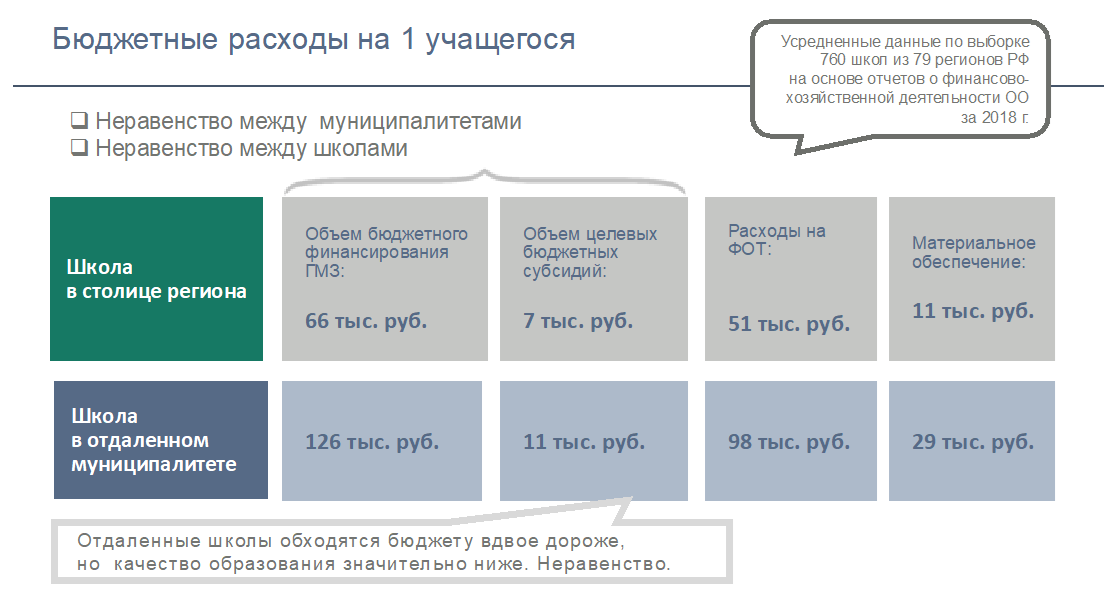 Бюджетные расходы на 1 учащегося

Усредненные данные по выборке 760 школ из 79 регионов РФ на основе отчетов о финансово-хозяйственной деятельности ОО за 2018 г.

❑ Неравенство между муниципалитетами
❑ Неравенство между школами

| | Объем бюджетного финансирования ГМЗ: | Объем целевых бюджетных субсидий: | Расходы на ФОТ: | Материальное обеспечение: |
|---|---|---|---|---|
| Школа в столице региона | 66 тыс. руб. | 7 тыс. руб. | 51 тыс. руб. | 11 тыс. руб. |
| Школа в отдаленном муниципалитете | 126 тыс. руб. | 11 тыс. руб. | 98 тыс. руб. | 29 тыс. руб. |

Отдаленные школы обходятся бюджету вдвое дороже, но качество образования значительно ниже. Неравенство.